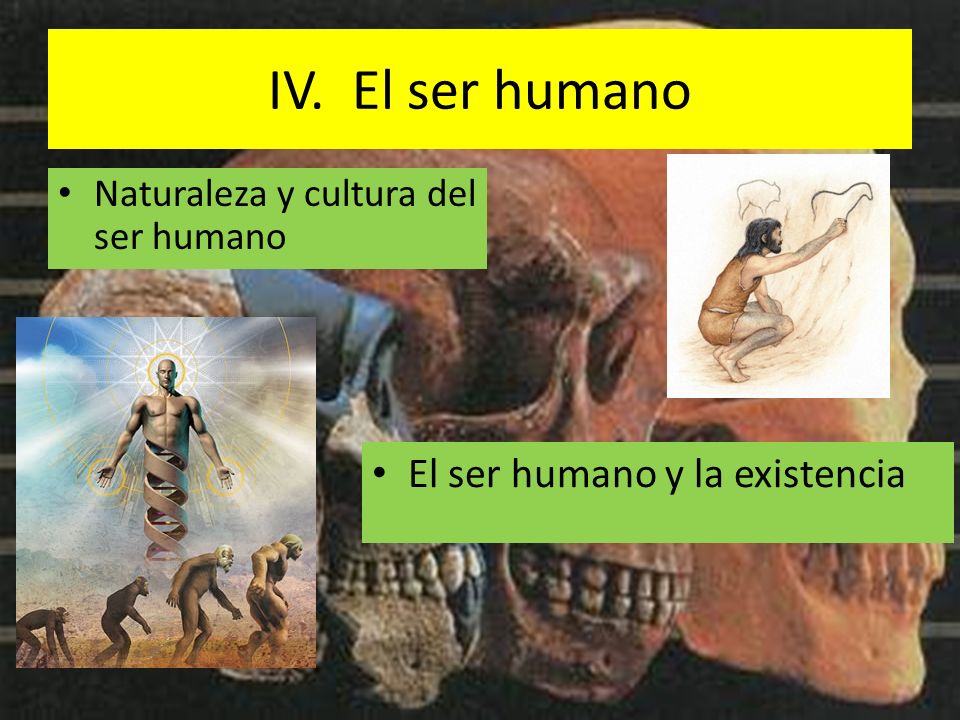 IV. El ser humano

• Naturaleza y cultura del ser humano

• El ser humano y la existencia